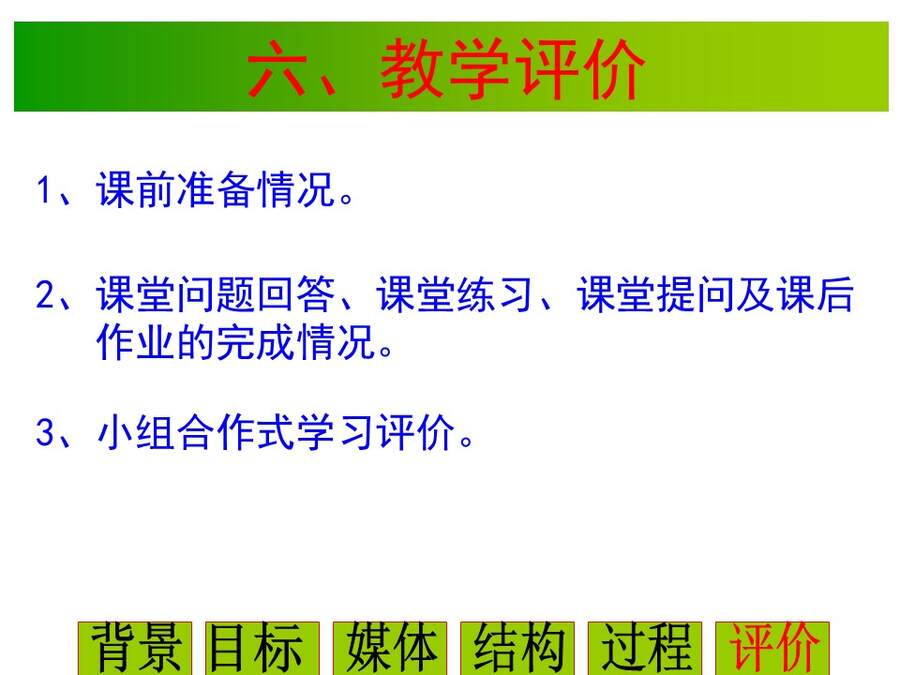 六、教学评价

1、课前准备情况。

2、课堂问题回答、课堂练习、课堂提问及课后作业的完成情况。

3、小组合作式学习评价。

背景 目标 媒体 结构 过程 评价